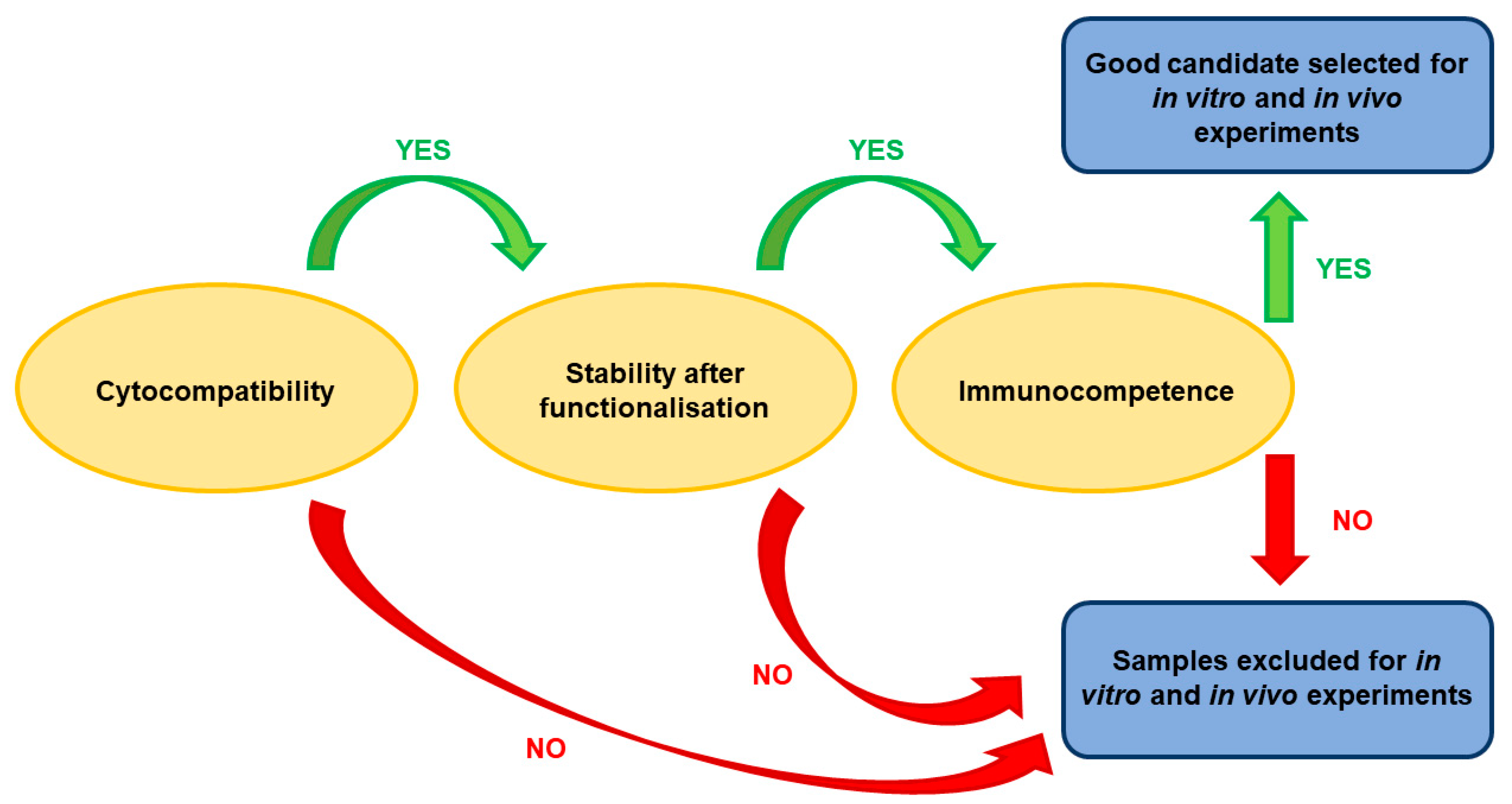 Good candidate selected for in vitro and in vivo experiments

YES

YES

YES

Cytocompatibility

Stability after functionalisation

Immunocompetence

NO

NO

NO

Samples excluded for in vitro and in vivo experiments